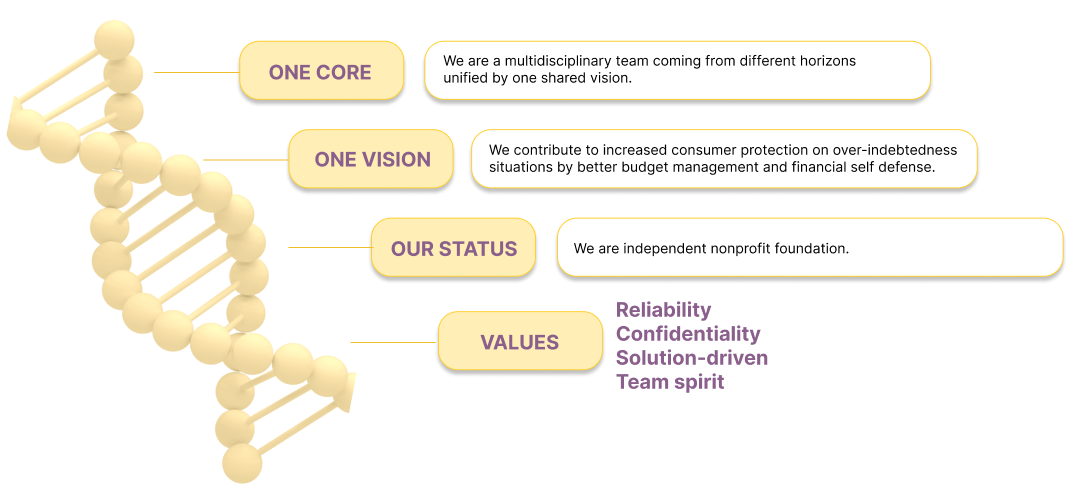 ONE CORE

We are a multidisciplinary team coming from different horizons unified by one shared vision.

ONE VISION

We contribute to increased consumer protection on over-indebtedness situations by better budget management and financial self defense.

OUR STATUS

We are independent nonprofit foundation.

VALUES

Reliability
Confidentiality
Solution-driven
Team spirit